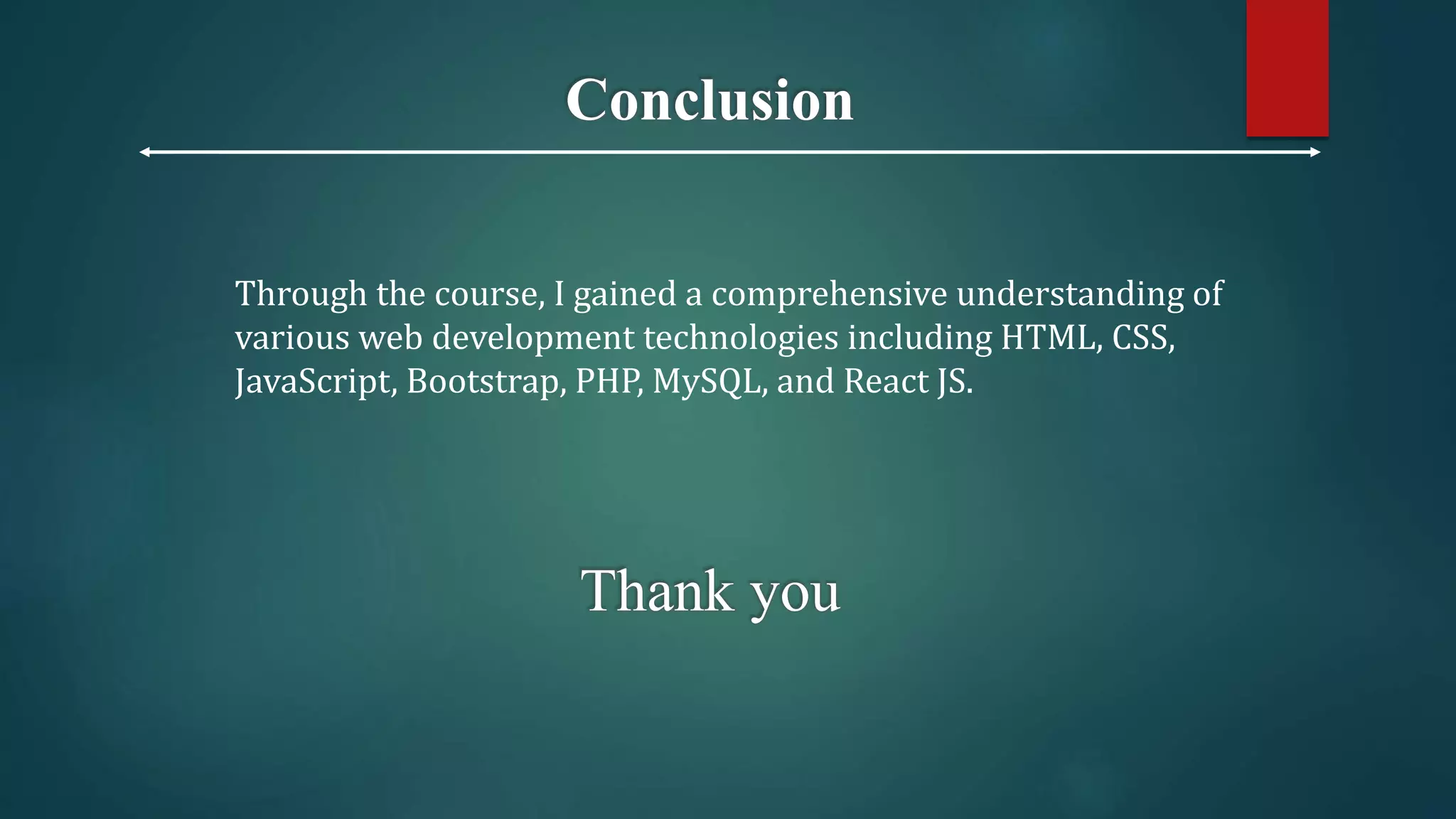 Conclusion

Through the course, I gained a comprehensive understanding of various web development technologies including HTML, CSS, JavaScript, Bootstrap, PHP, MySQL, and React JS.

Thank you